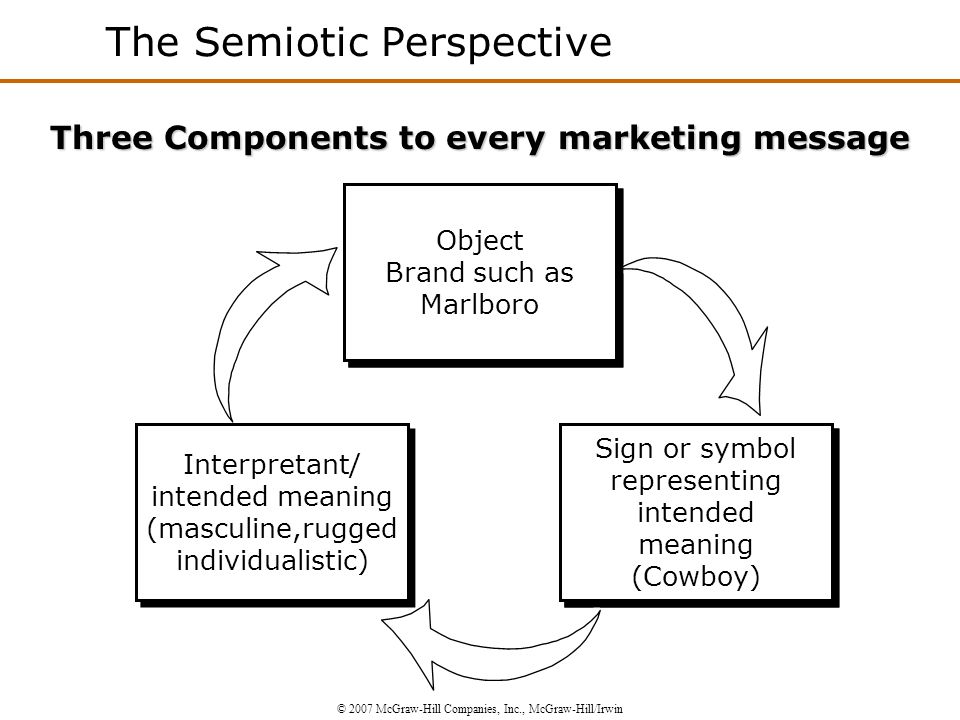 The Semiotic Perspective

Three Components to every marketing message

Object
Brand such as
Marlboro

Sign or symbol
representing
intended
meaning
(Cowboy)

Interpretant/
intended meaning
(masculine,rugged
individualistic)

© 2007 McGraw-Hill Companies, Inc., McGraw-Hill/Irwin